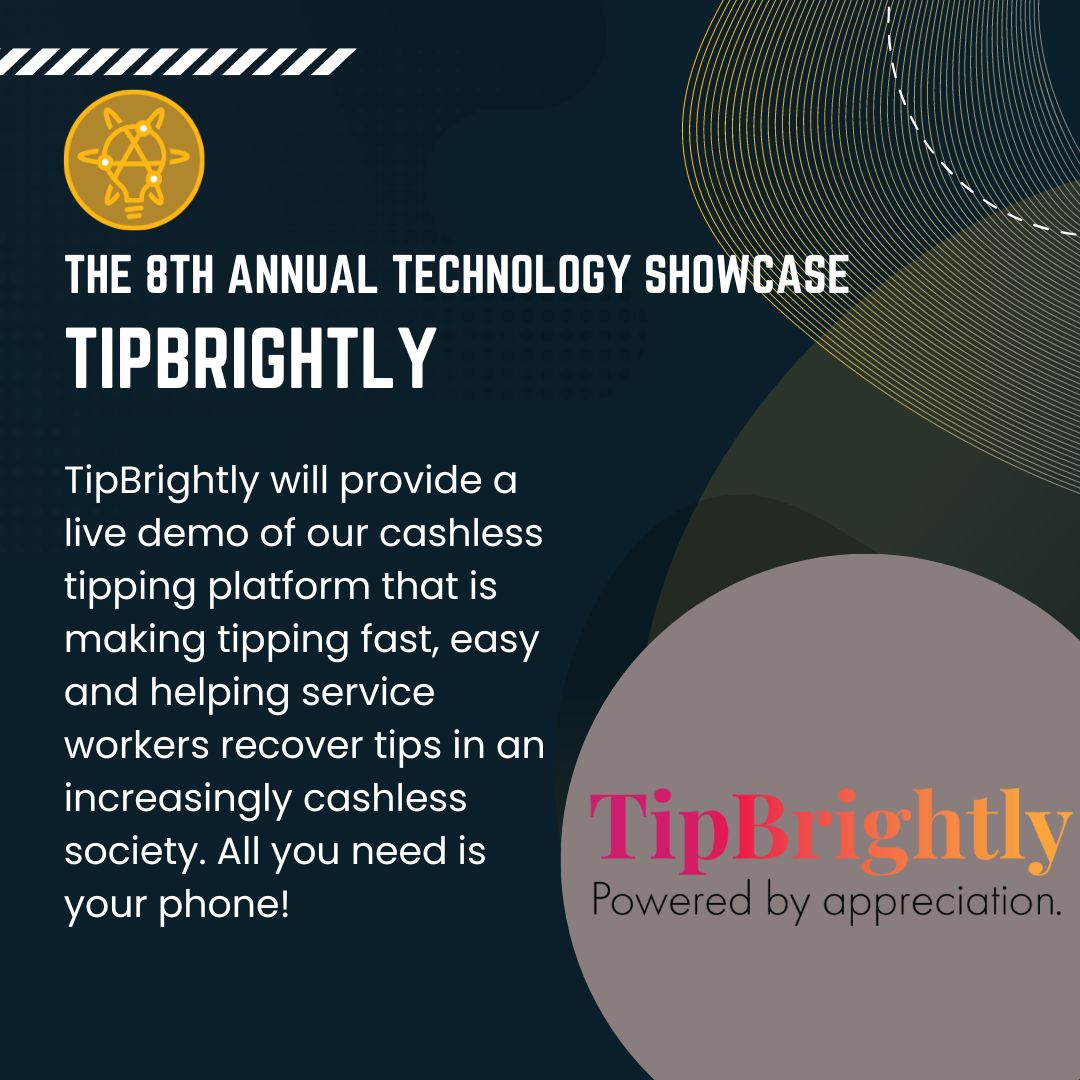 THE 8TH ANNUAL TECHNOLOGY SHOWCASE
TIPBRIGHTLY

TipBrightly will provide a live demo of our cashless tipping platform that is making tipping fast, easy and helping service workers recover tips in an increasingly cashless society. All you need is your phone!

TipBrightly
Powered by appreciation.